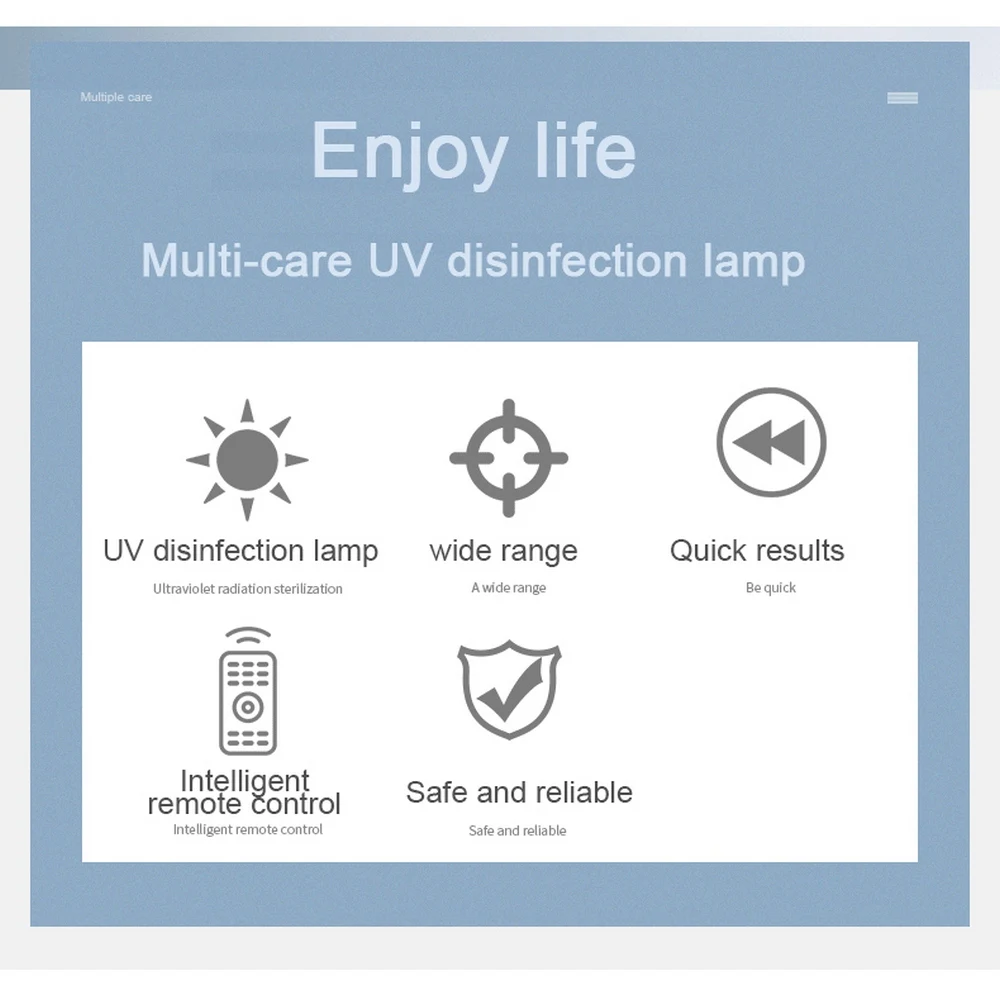 Multiple care

Enjoy life

Multi-care UV disinfection lamp

UV disinfection lamp
Ultraviolet radiation sterilization

wide range
A wide range

Quick results
Be quick

Intelligent remote control
Intelligent remote control

Safe and reliable
Safe and reliable